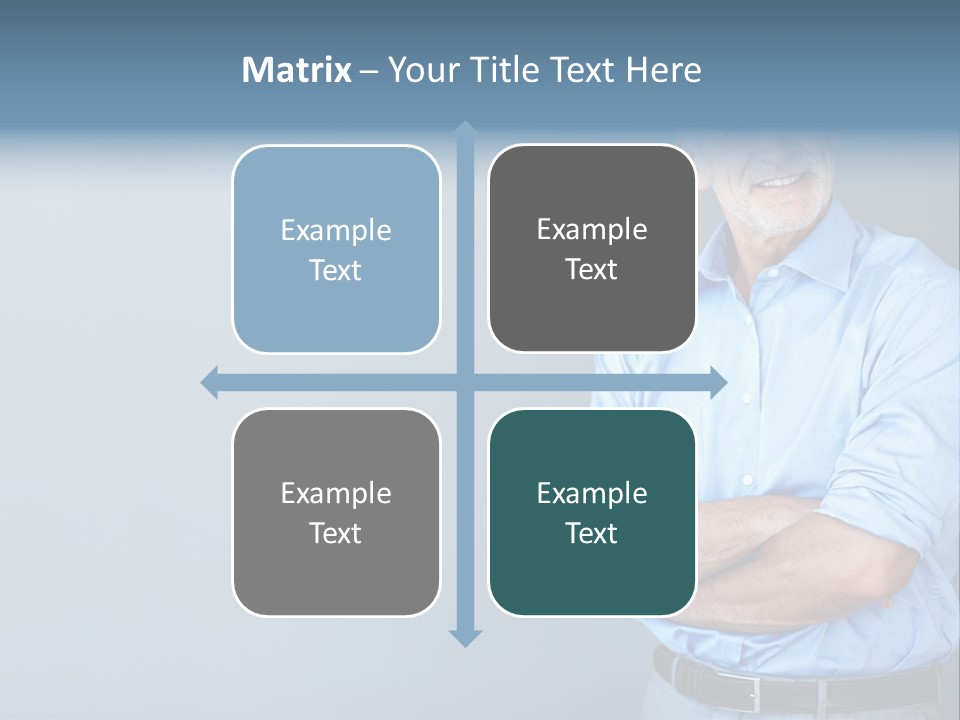 Matrix – Your Title Text Here

Example Text

Example Text

Example Text

Example Text